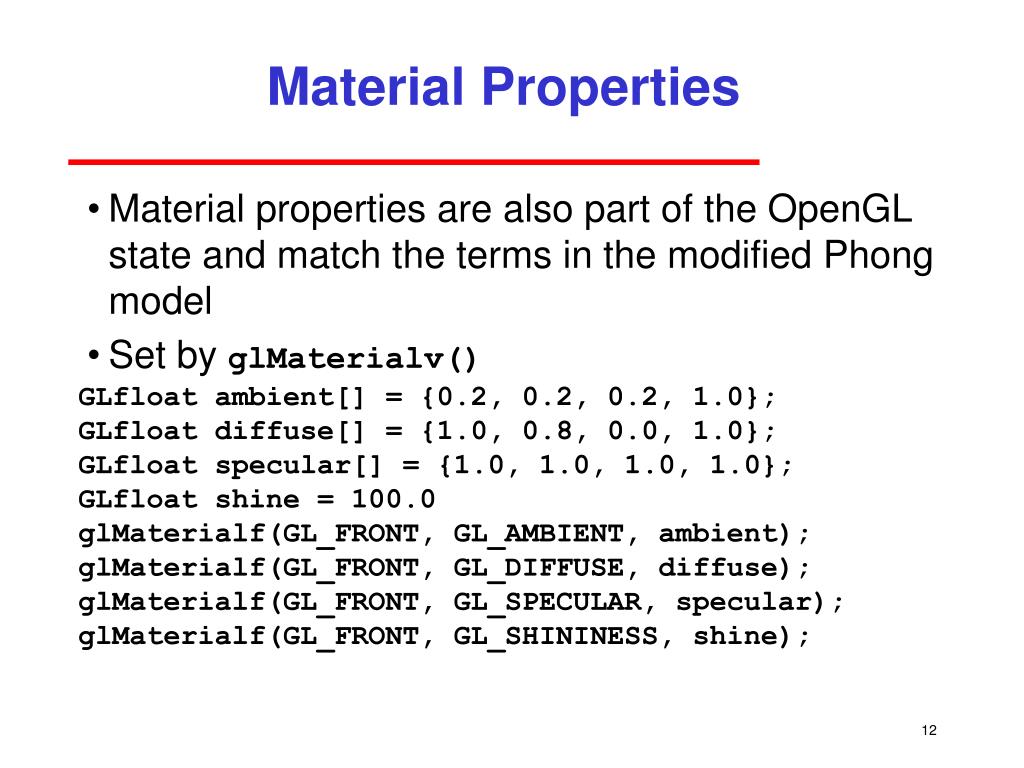 Material Properties

• Material properties are also part of the OpenGL state and match the terms in the modified Phong model

• Set by glMaterialv()

GLfloat ambient[] = {0.2, 0.2, 0.2, 1.0};
GLfloat diffuse[] = {1.0, 0.8, 0.0, 1.0};
GLfloat specular[] = {1.0, 1.0, 1.0, 1.0};
GLfloat shine = 100.0
glMaterialf(GL_FRONT, GL_AMBIENT, ambient);
glMaterialf(GL_FRONT, GL_DIFFUSE, diffuse);
glMaterialf(GL_FRONT, GL_SPECULAR, specular);
glMaterialf(GL_FRONT, GL_SHININESS, shine);

12